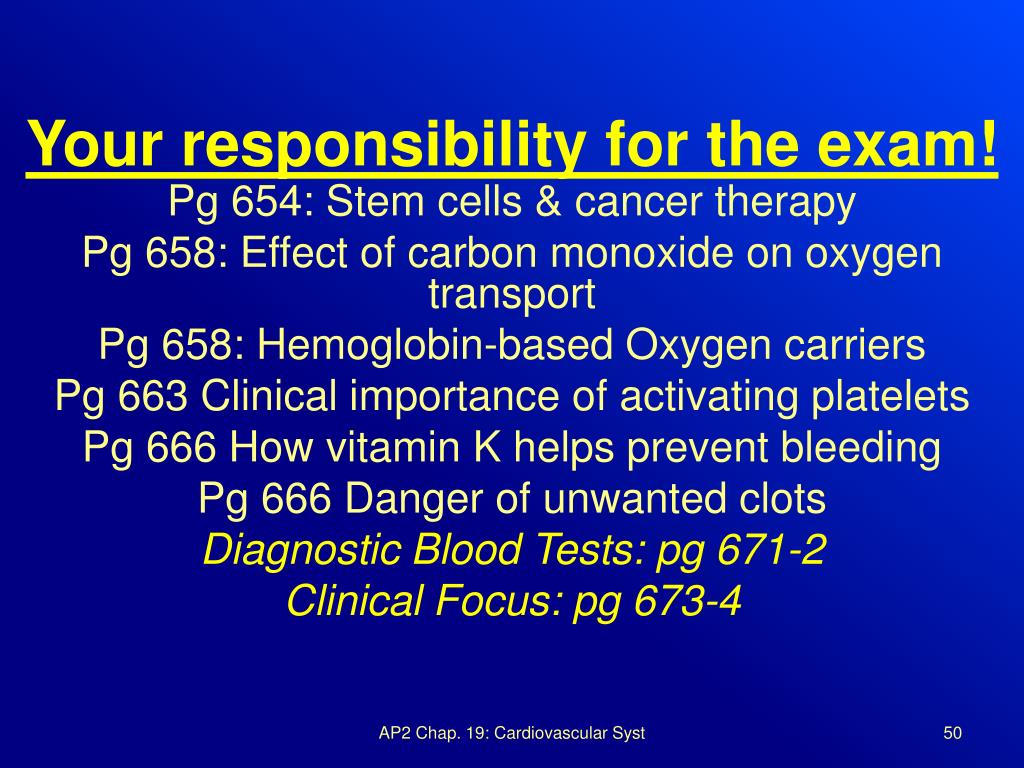 Your responsibility for the exam!

Pg 654: Stem cells & cancer therapy

Pg 658: Effect of carbon monoxide on oxygen transport

Pg 658: Hemoglobin-based Oxygen carriers

Pg 663 Clinical importance of activating platelets

Pg 666 How vitamin K helps prevent bleeding

Pg 666 Danger of unwanted clots

Diagnostic Blood Tests: pg 671-2

Clinical Focus: pg 673-4

AP2 Chap. 19: Cardiovascular Syst

50